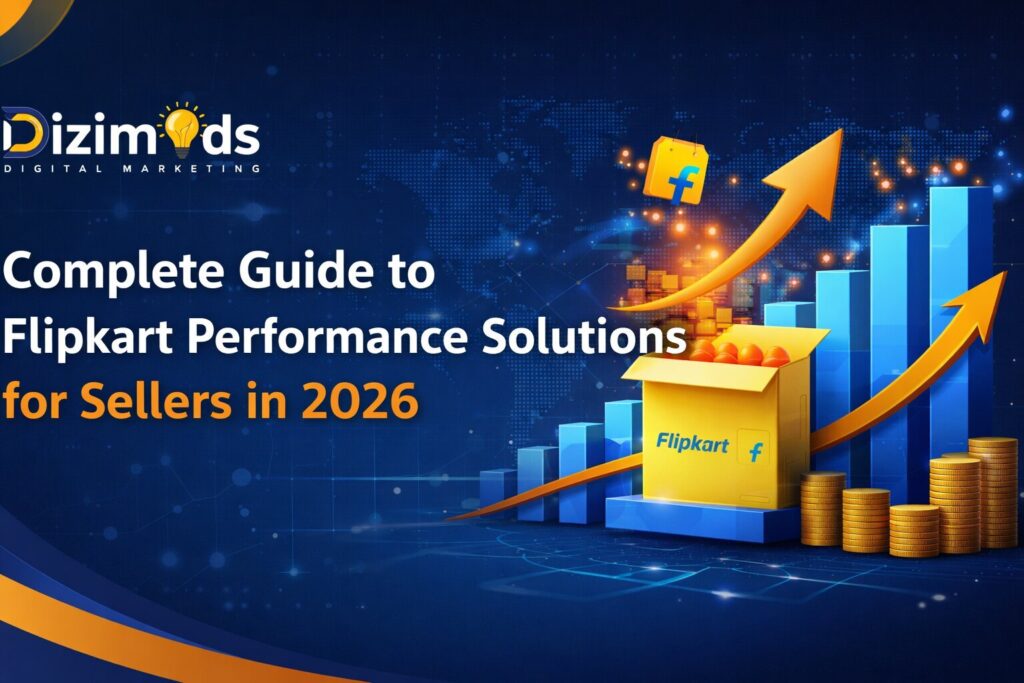 Dizimods
DIGITAL MARKETING

Complete Guide to Flipkart Performance Solutions for Sellers in 2026

f

Flipkart f